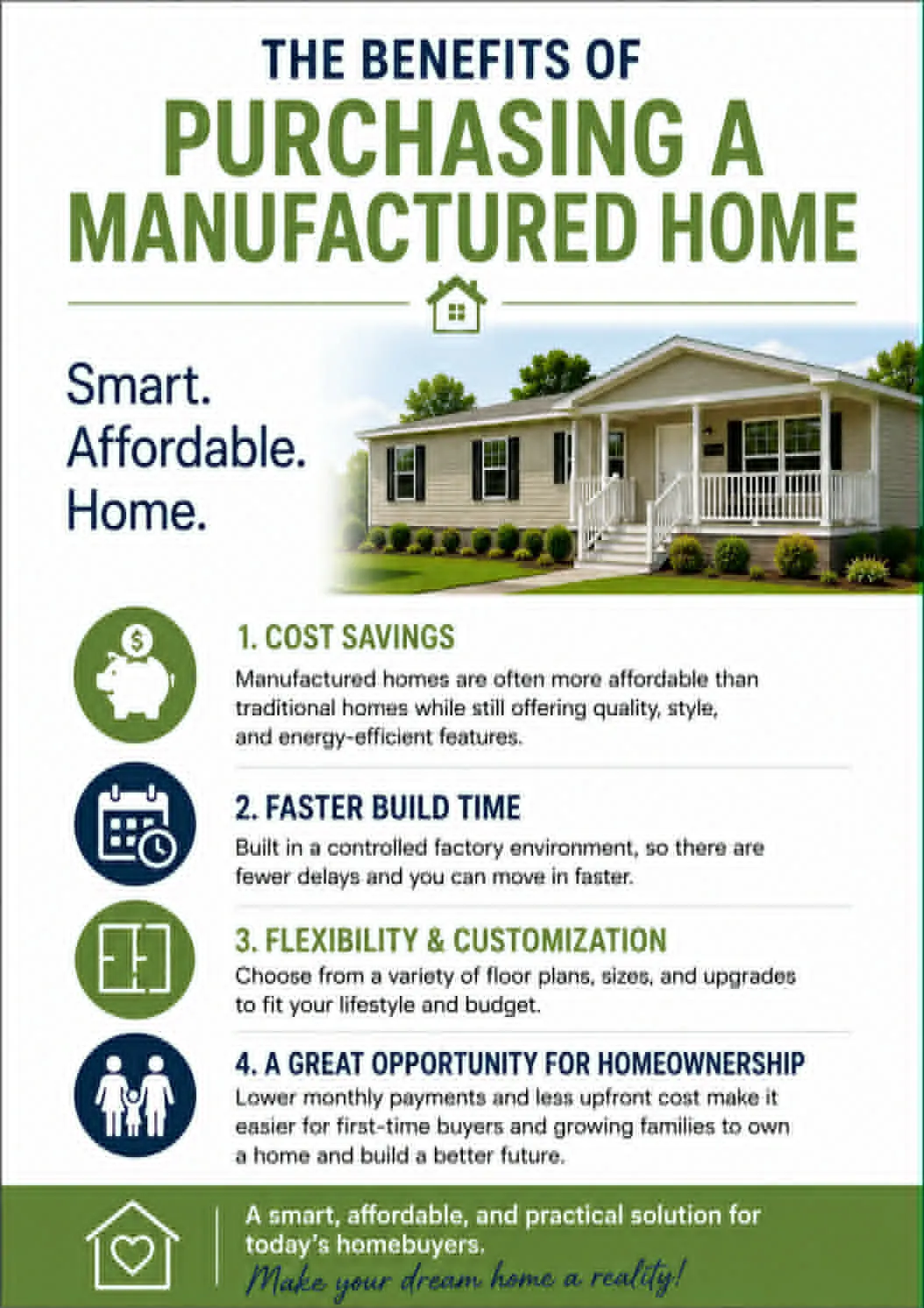 THE BENEFITS OF
PURCHASING A MANUFACTURED HOME

Smart.
Affordable.
Home.

1. COST SAVINGS
Manufactured homes are often more affordable than traditional homes while still offering quality, style, and energy-efficient features.

2. FASTER BUILD TIME
Built in a controlled factory environment, so there are fewer delays and you can move in faster.

3. FLEXIBILITY & CUSTOMIZATION
Choose from a variety of floor plans, sizes, and upgrades to fit your lifestyle and budget.

4. A GREAT OPPORTUNITY FOR HOMEOWNERSHIP
Lower monthly payments and less upfront cost make it easier for first-time buyers and growing families to own a home and build a better future.

A smart, affordable, and practical solution for today's homebuyers.
Make your dream home a reality!